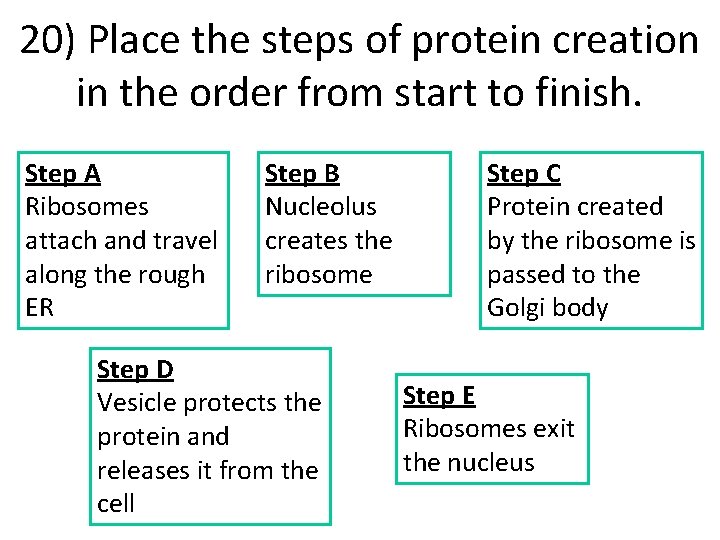 20) Place the steps of protein creation in the order from start to finish.

Step A
Ribosomes attach and travel along the rough ER

Step B
Nucleolus creates the ribosome

Step C
Protein created by the ribosome is passed to the Golgi body

Step D
Vesicle protects the protein and releases it from the cell

Step E
Ribosomes exit the nucleus